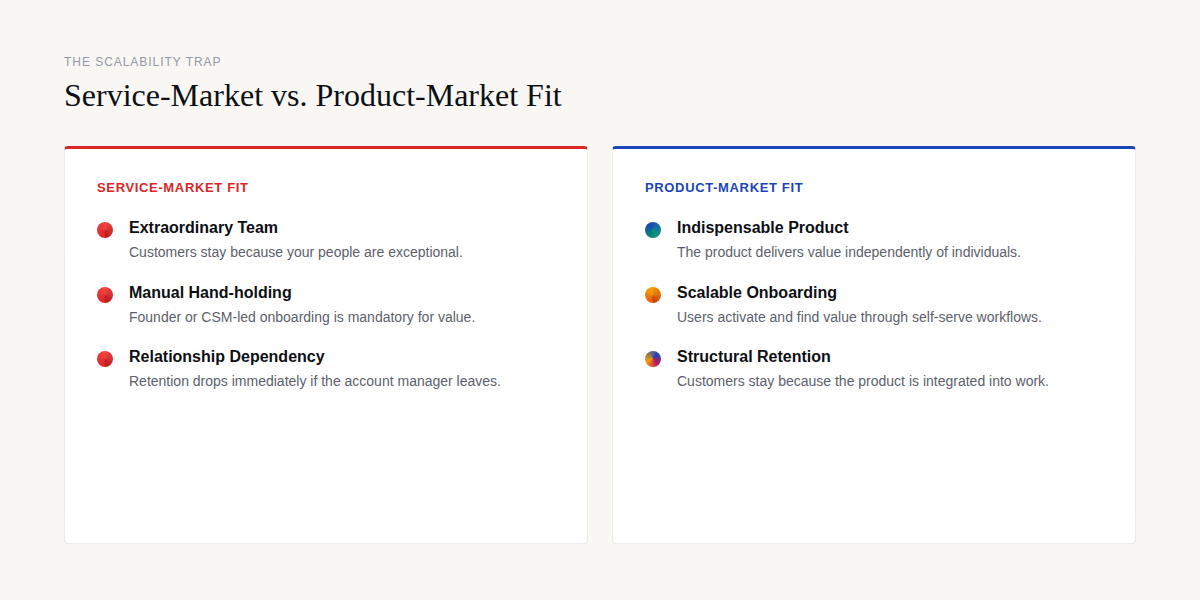 THE SCALABILITY TRAP

Service-Market vs. Product-Market Fit

SERVICE-MARKET FIT

Extraordinary Team
Customers stay because your people are exceptional.

Manual Hand-holding
Founder or CSM-led onboarding is mandatory for value.

Relationship Dependency
Retention drops immediately if the account manager leaves.

PRODUCT-MARKET FIT

Indispensable Product
The product delivers value independently of individuals.

Scalable Onboarding
Users activate and find value through self-serve workflows.

Structural Retention
Customers stay because the product is integrated into work.